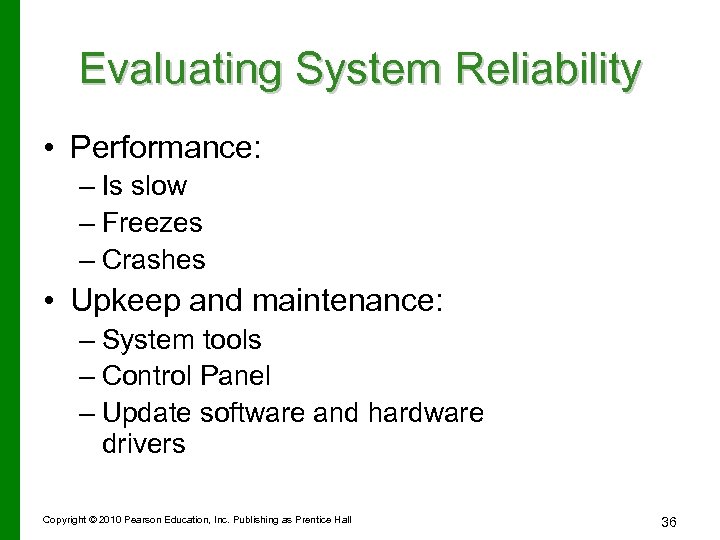 Evaluating System Reliability

• Performance:
– Is slow
– Freezes
– Crashes
• Upkeep and maintenance:
– System tools
– Control Panel
– Update software and hardware drivers

Copyright © 2010 Pearson Education, Inc. Publishing as Prentice Hall

36